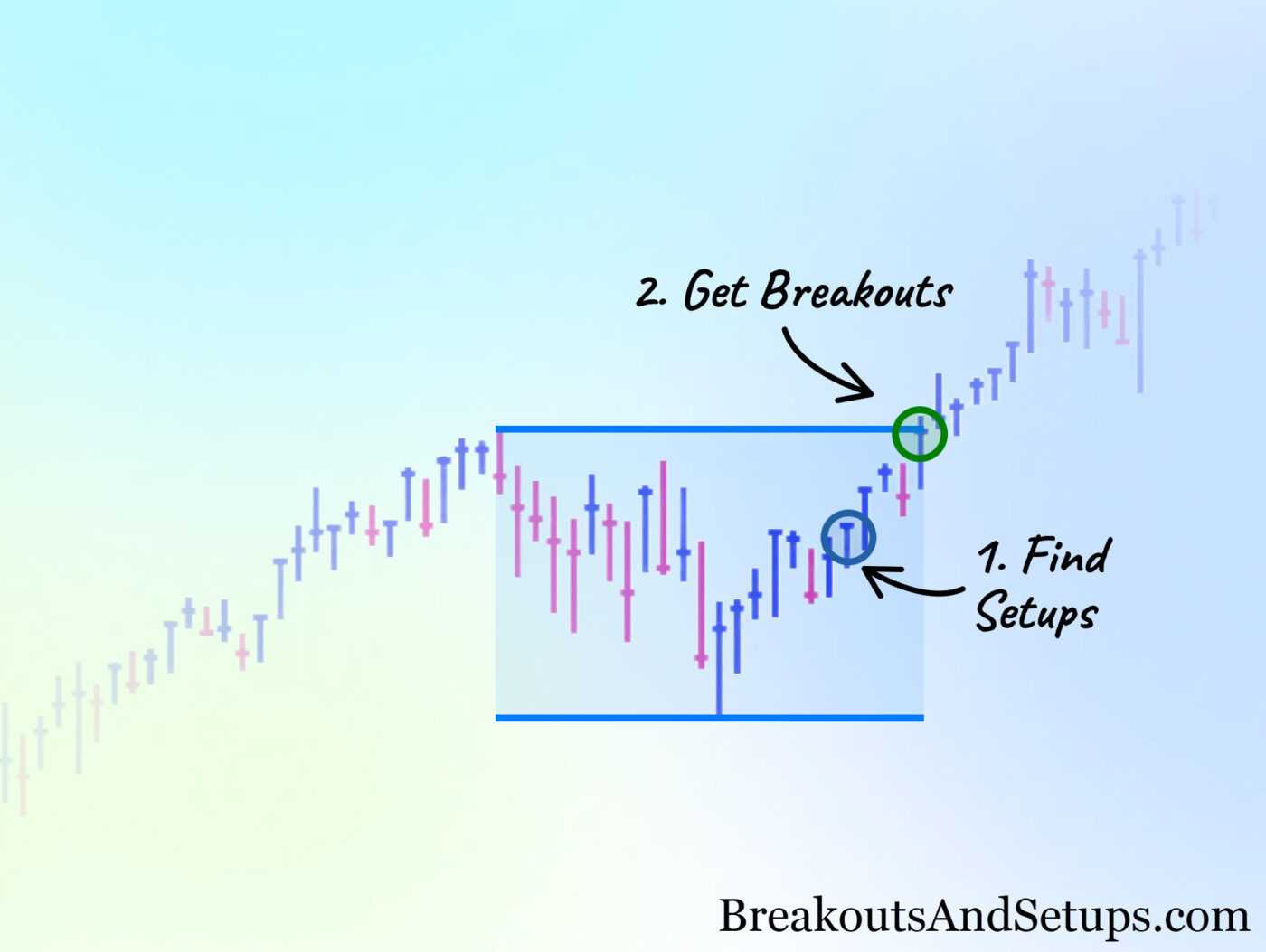 2. Get Breakouts

1. Find Setups

BreakoutsAndSetups.com